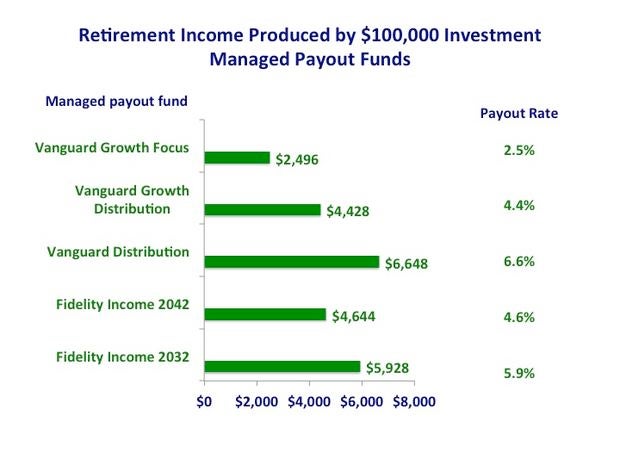 Retirement Income Produced by $100,000 Investment
Managed Payout Funds

Managed payout fund

Payout Rate

Vanguard Growth Focus
$2,496
2.5%

Vanguard Growth Distribution
$4,428
4.4%

Vanguard Distribution
$6,648
6.6%

Fidelity Income 2042
$4,644
4.6%

Fidelity Income 2032
$5,928
5.9%

$0 $2,000 $4,000 $6,000 $8,000